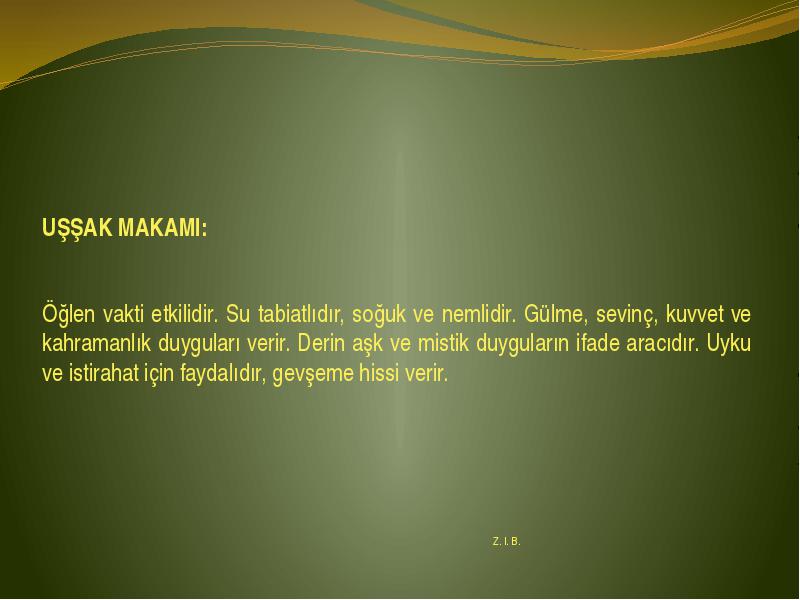 UŞŞAK MAKAMI:

Öğlen vakti etkilidir. Su tabiatlıdır, soğuk ve nemlidir. Gülme, sevinç, kuvvet ve kahramanlık duyguları verir. Derin aşk ve mistik duyguların ifade aracıdır. Uyku ve istirahat için faydalıdır, gevşeme hissi verir.

Z. I. B.